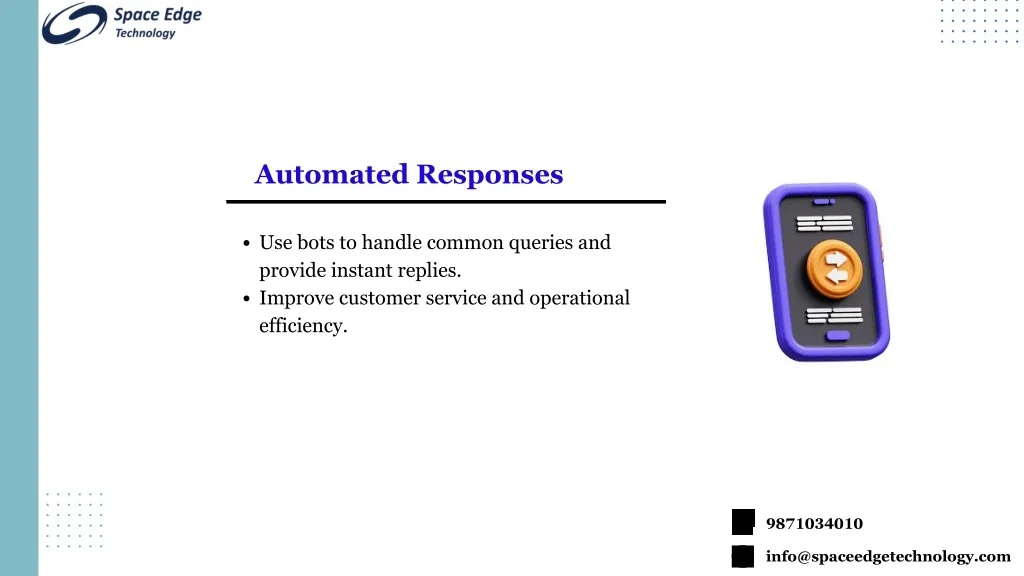 Space Edge
Technology

Automated Responses

• Use bots to handle common queries and provide instant replies.
• Improve customer service and operational efficiency.

9871034010

info@spaceedgetechnology.com